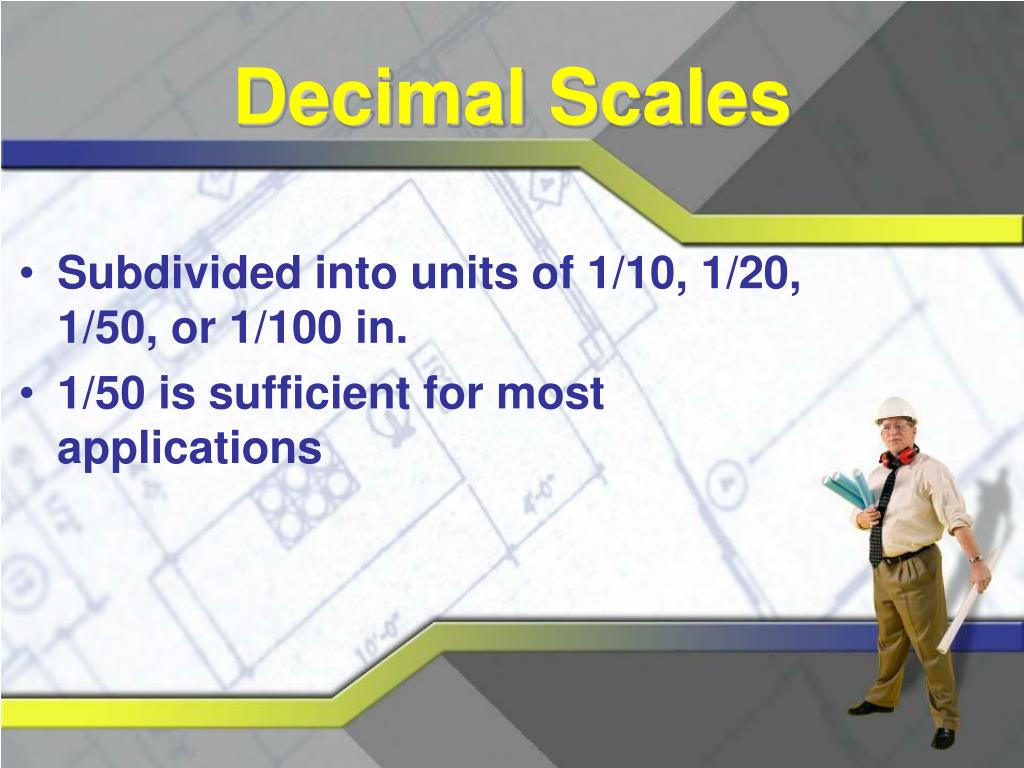 Decimal Scales

• Subdivided into units of 1/10, 1/20, 1/50, or 1/100 in.
• 1/50 is sufficient for most applications